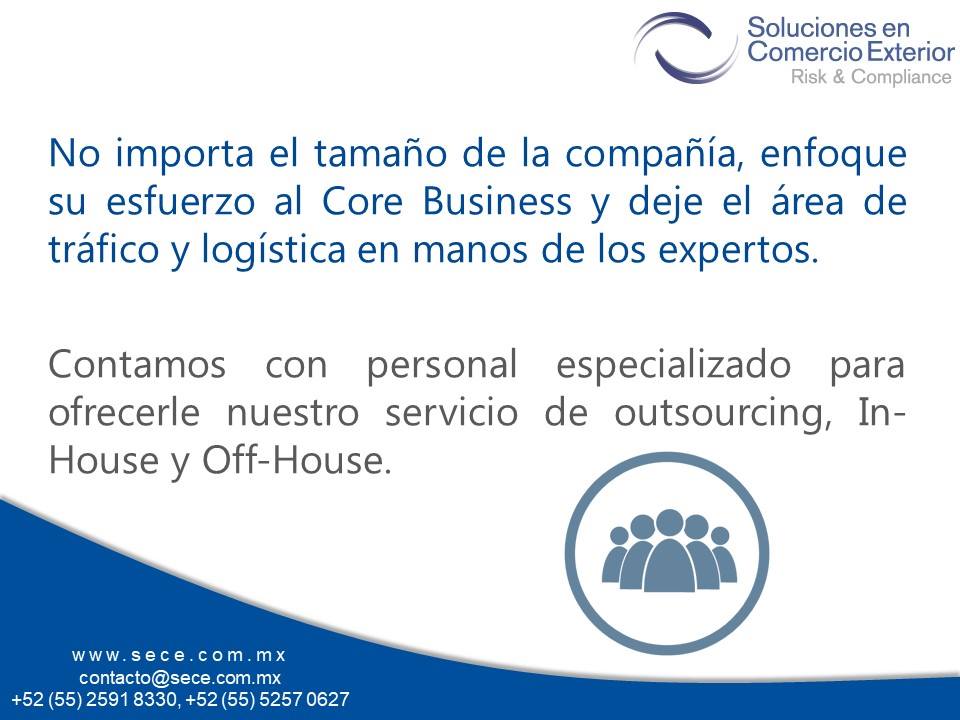 Soluciones en Comercio Exterior
Risk & Compliance

No importa el tamaño de la compañía, enfoque su esfuerzo al Core Business y deje el área de tráfico y logística en manos de los expertos.

Contamos con personal especializado para ofrecerle nuestro servicio de outsourcing, In-House y Off-House.

www.sece.com.mx
contacto@sece.com.mx
+52 (55) 2591 8330, +52 (55) 5257 0627